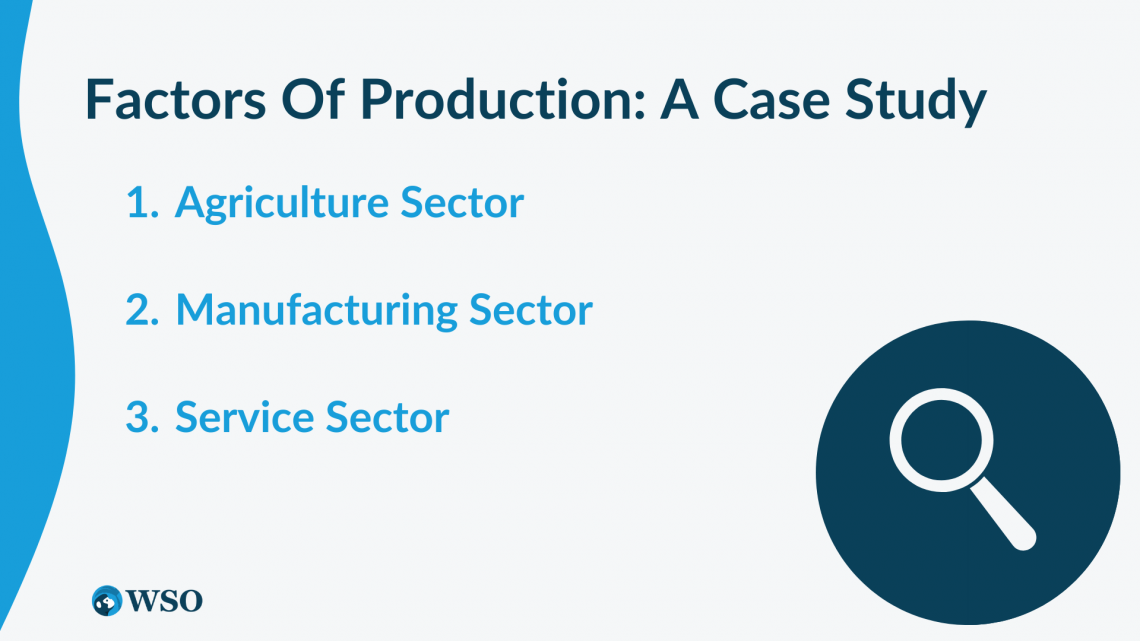 Factors Of Production: A Case Study

1. Agriculture Sector

2. Manufacturing Sector

3. Service Sector

WSO